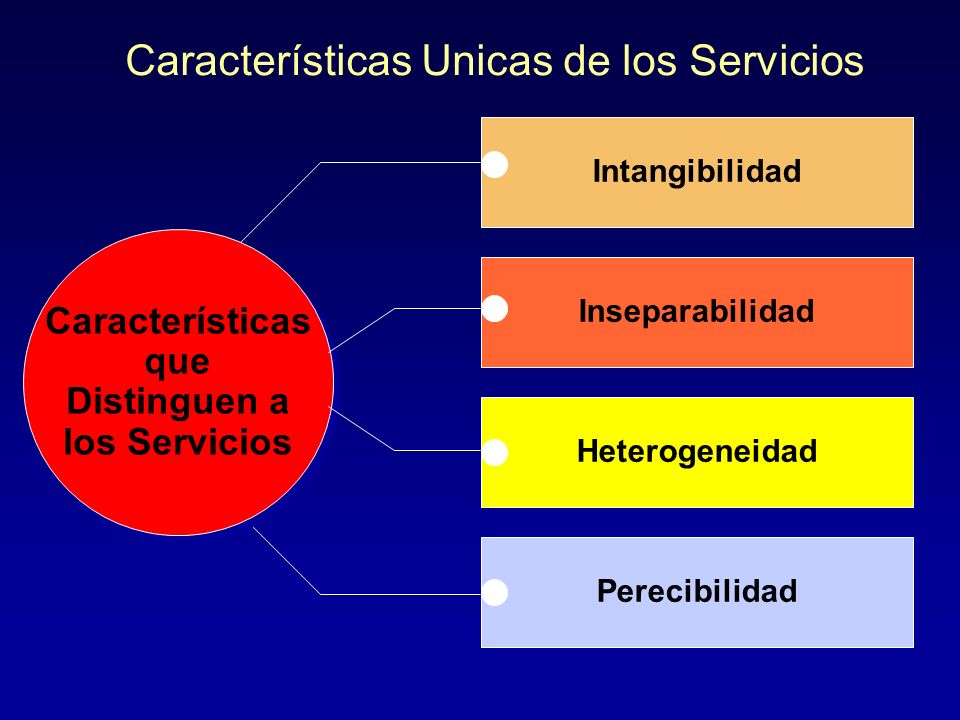 Características Unicas de los Servicios

Características que Distinguen a los Servicios

Intangibilidad

Inseparabilidad

Heterogeneidad

Perecibilidad